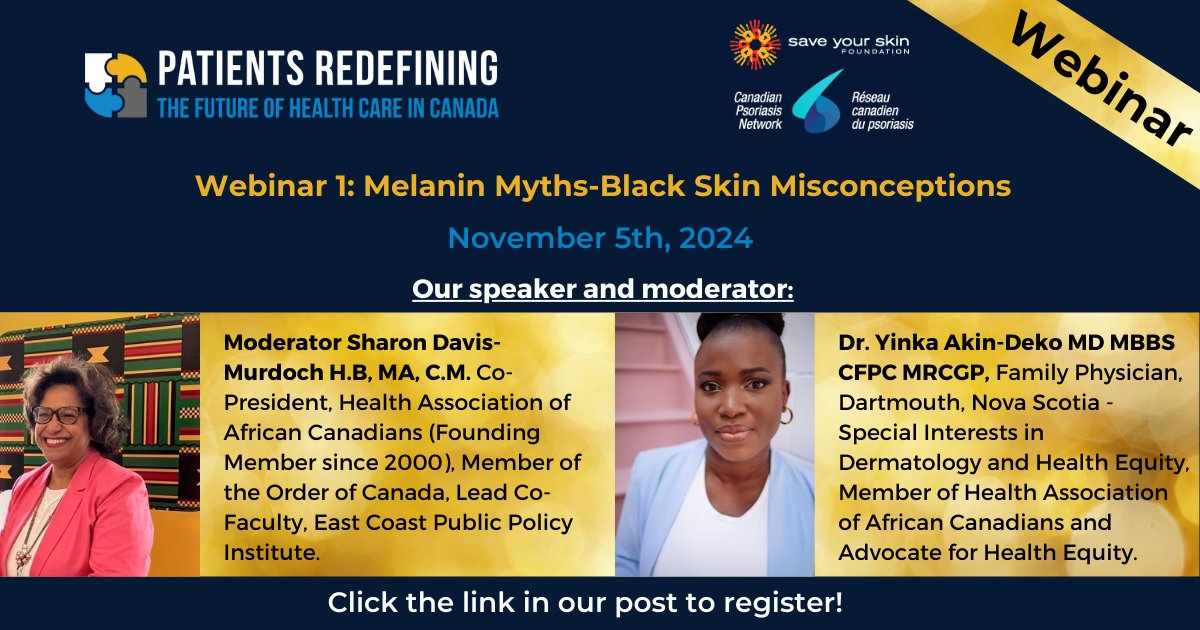 PATIENTS REDEFINING
THE FUTURE OF HEALTH CARE IN CANADA

save your skin FOUNDATION

Canadian Psoriasis Network

Réseau canadien du psoriasis

Webinar

Webinar 1: Melanin Myths-Black Skin Misconceptions

November 5th, 2024

Our speaker and moderator:

Moderator Sharon Davis-Murdoch H.B, MA, C.M. Co-President, Health Association of African Canadians (Founding Member since 2000), Member of the Order of Canada, Lead Co-Faculty, East Coast Public Policy Institute.

Dr. Yinka Akin-Deko MD MBBS CFPC MRCGP, Family Physician, Dartmouth, Nova Scotia - Special Interests in Dermatology and Health Equity, Member of Health Association of African Canadians and Advocate for Health Equity.

Click the link in our post to register!